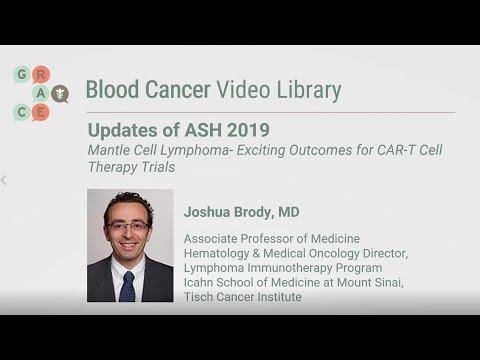 G R A C E

Blood Cancer Video Library

Updates of ASH 2019

Mantle Cell Lymphoma- Exciting Outcomes for CAR-T Cell Therapy Trials

Joshua Brody, MD

Associate Professor of Medicine
Hematology & Medical Oncology Director,
Lymphoma Immunotherapy Program
Icahn School of Medicine at Mount Sinai,
Tisch Cancer Institute